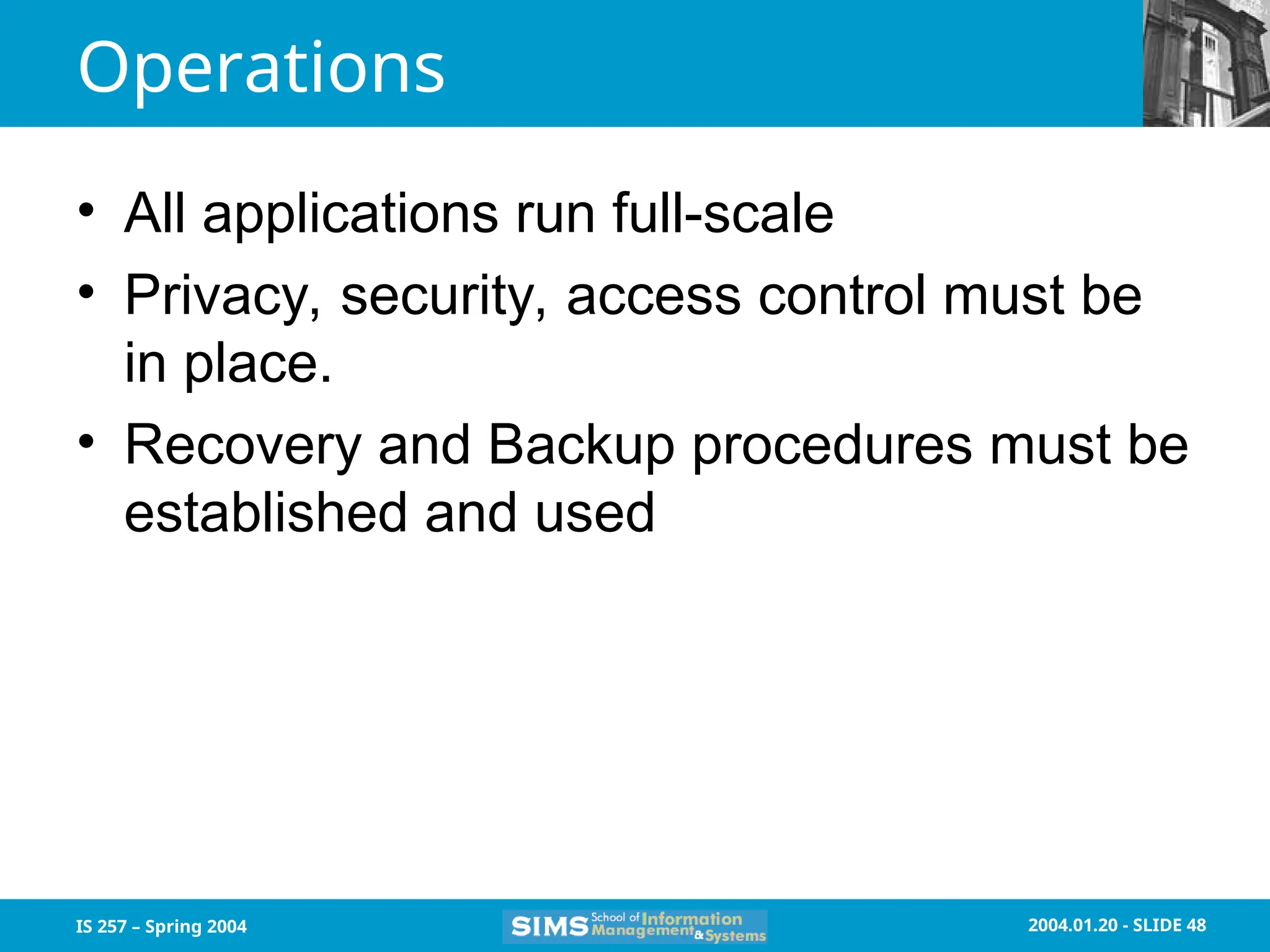 Operations

• All applications run full-scale
• Privacy, security, access control must be in place.
• Recovery and Backup procedures must be established and used

IS 257 – Spring 2004

SIMS School of Information Management & Systems

2004.01.20 - SLIDE 48